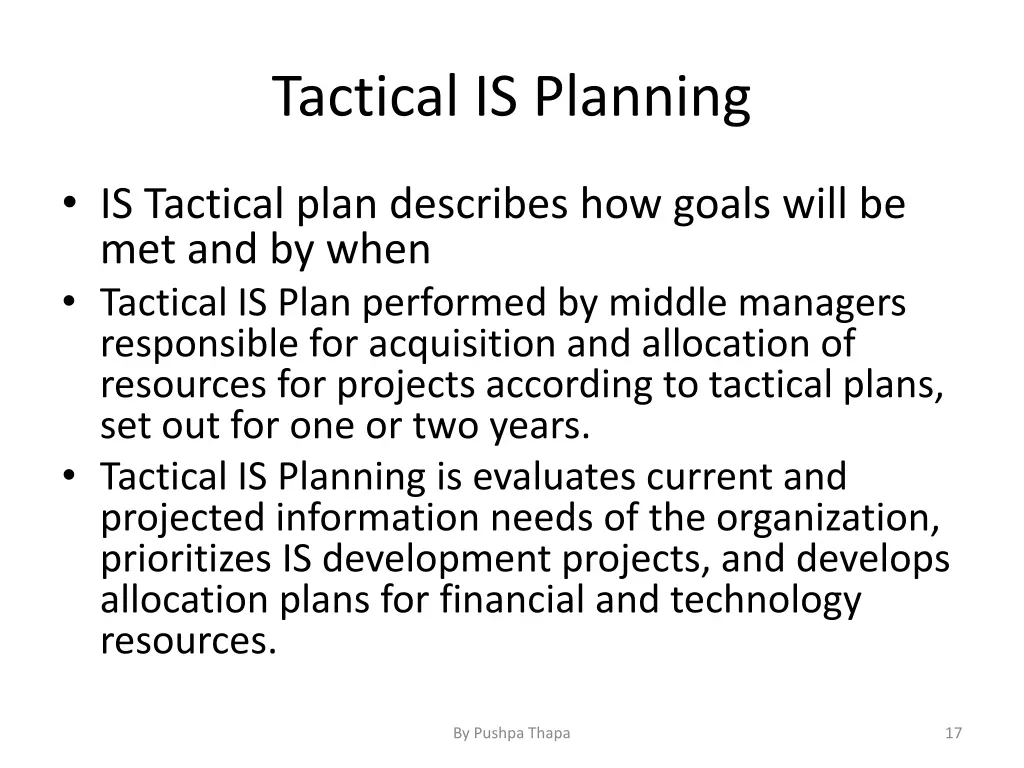 Tactical IS Planning

• IS Tactical plan describes how goals will be met and by when
• Tactical IS Plan performed by middle managers responsible for acquisition and allocation of resources for projects according to tactical plans, set out for one or two years.
• Tactical IS Planning is evaluates current and projected information needs of the organization, prioritizes IS development projects, and develops allocation plans for financial and technology resources.

By Pushpa Thapa

17